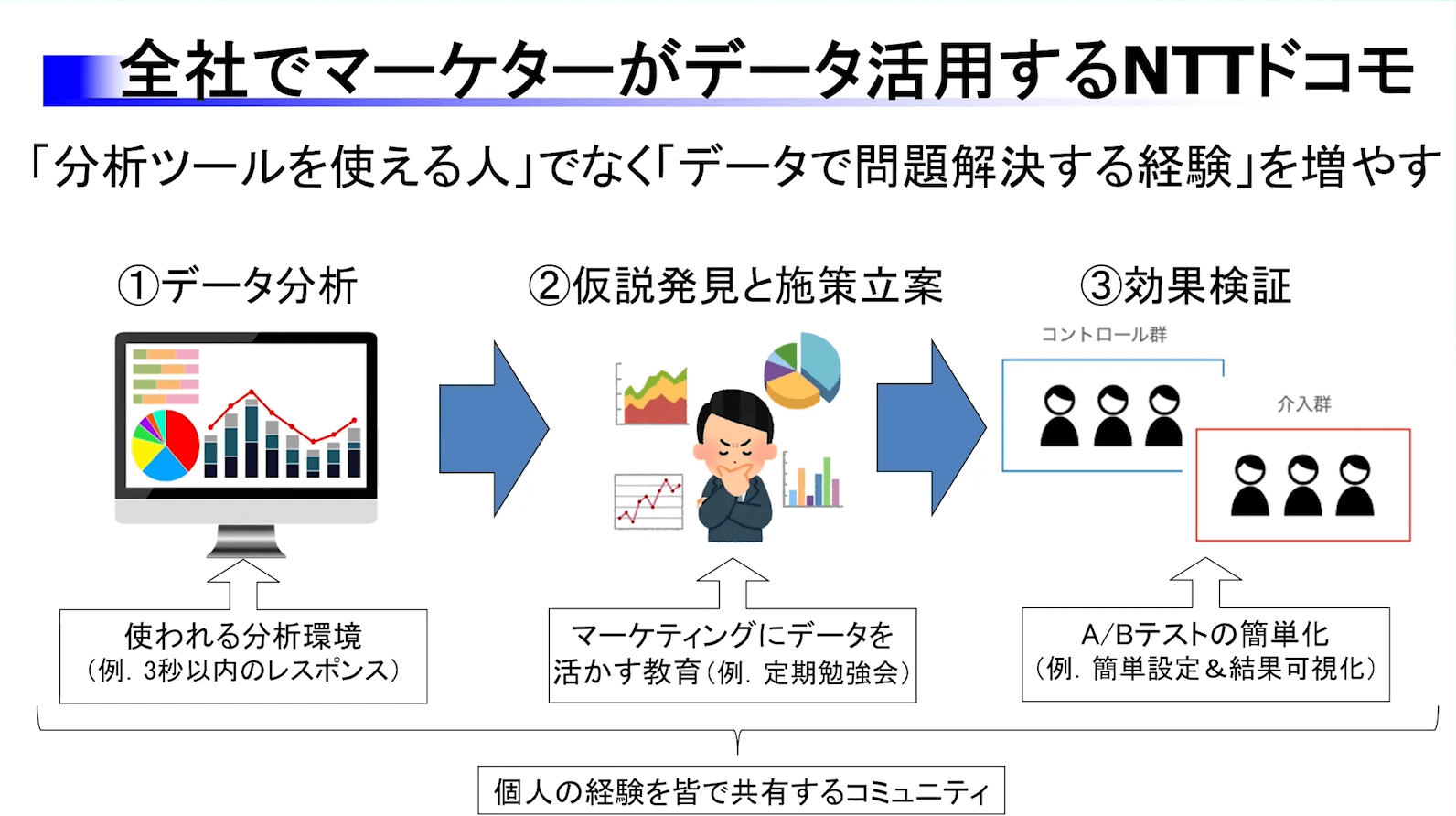 全社でマーケターがデータ活用するNTTドコモ

「分析ツールを使える人」でなく「データで問題解決する経験」を増やす

①データ分析

②仮説発見と施策立案

③効果検証

コントロール群

介入群

使われる分析環境
（例. 3秒以内のレスポンス）

マーケティングにデータを活かす教育（例. 定期勉強会）

A/Bテストの簡単化
（例. 簡単設定＆結果可視化）

個人の経験を皆で共有するコミュニティ